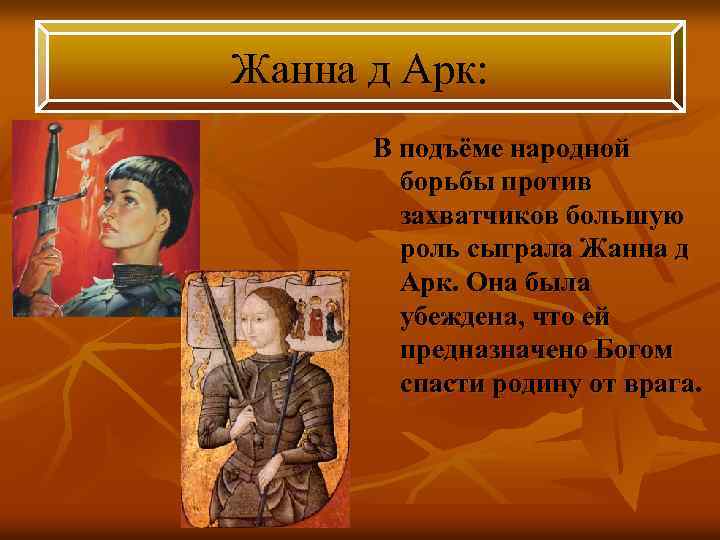 Жанна д Арк:

В подъёме народной борьбы против захватчиков большую роль сыграла Жанна д Арк. Она была убеждена, что ей предназначено Богом спасти родину от врага.